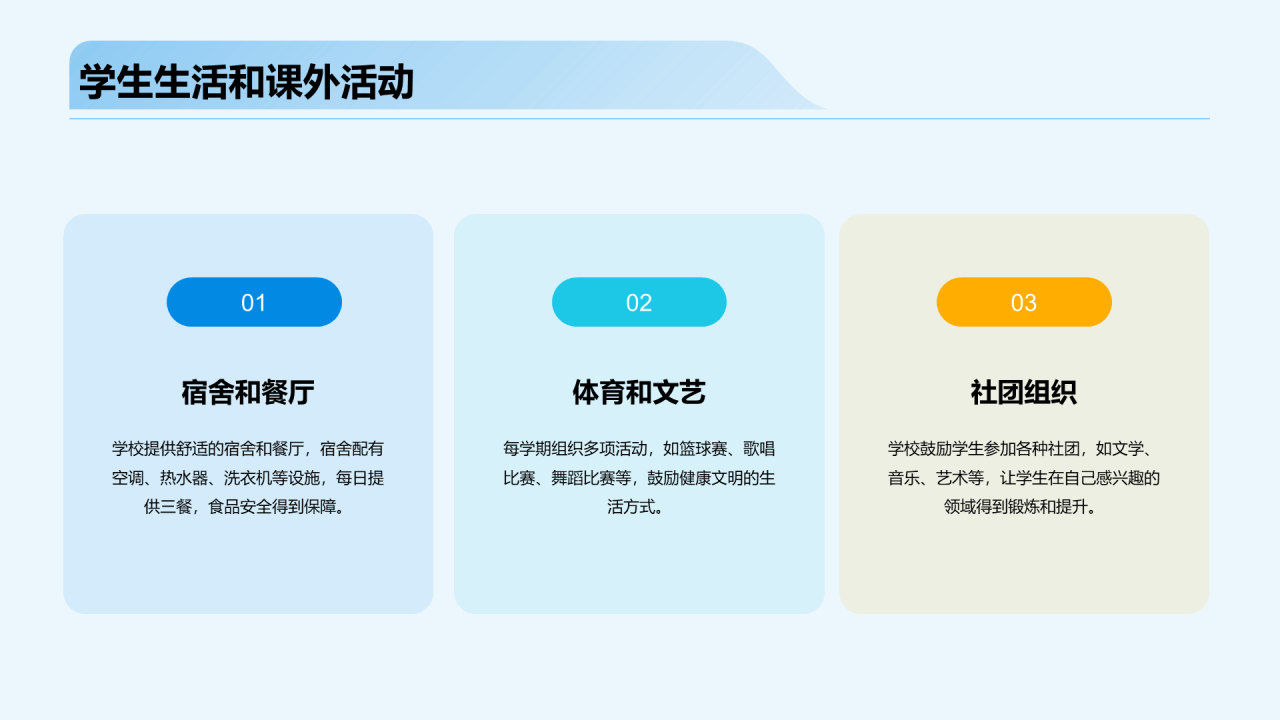 学生生活和课外活动

01

宿舍和餐厅

学校提供舒适的宿舍和餐厅，宿舍配有空调、热水器、洗衣机等设施，每日提供三餐，食品安全得到保障。

02

体育和文艺

每学期组织多项活动，如篮球赛、歌唱比赛、舞蹈比赛等，鼓励健康文明的生活方式。

03

社团组织

学校鼓励学生参加各种社团，如文学、音乐、艺术等，让学生在自己感兴趣的领域得到锻炼和提升。